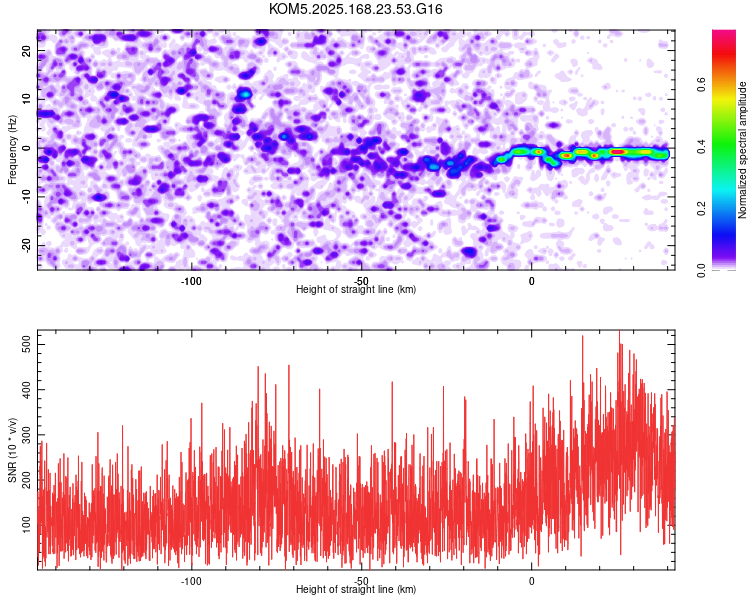 KOM5.2025.168.23.53.G16

Frequency (Hz)

20

10

0

-10

-20

-100

-50

0

Height of straight line (km)

Normalized spectral amplitude

0.0

0.2

0.4

0.6

SNR (10 * v/v)

500

400

300

200

100

-100

-50

0

Height of straight line (km)